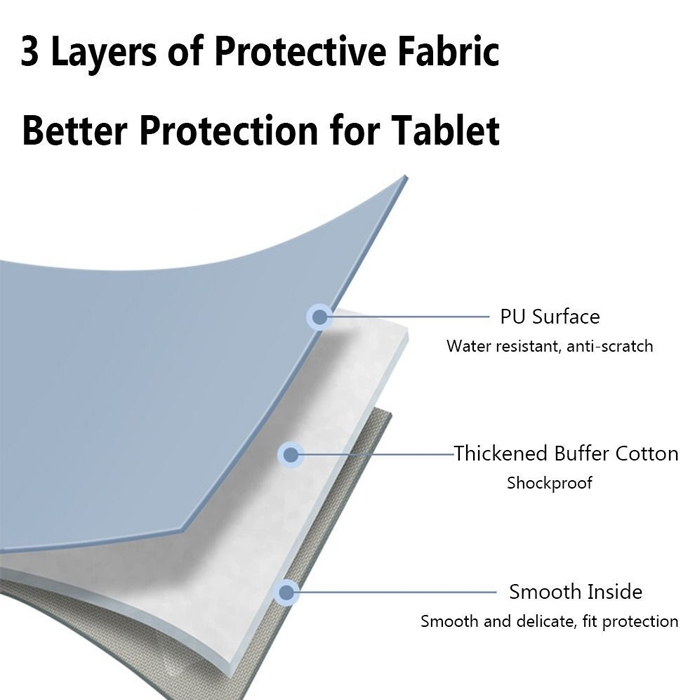 3 Layers of Protective Fabric

Better Protection for Tablet

PU Surface

Water resistant, anti-scratch

Thickened Buffer Cotton

Shockproof

Smooth Inside

Smooth and delicate, fit protection